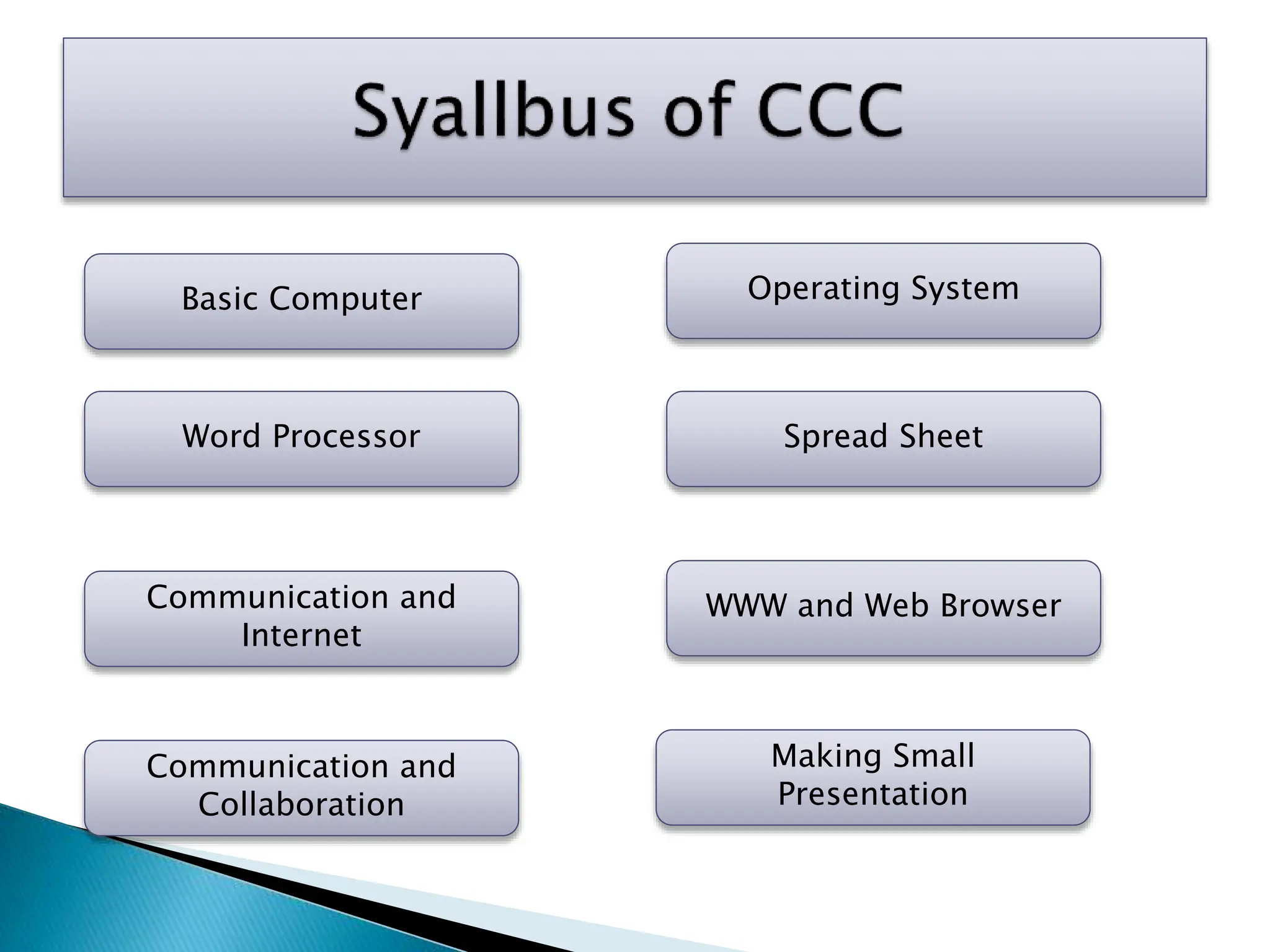 Syallbus of CCC

Basic Computer

Operating System

Word Processor

Spread Sheet

Communication and Internet

WWW and Web Browser

Communication and Collaboration

Making Small Presentation